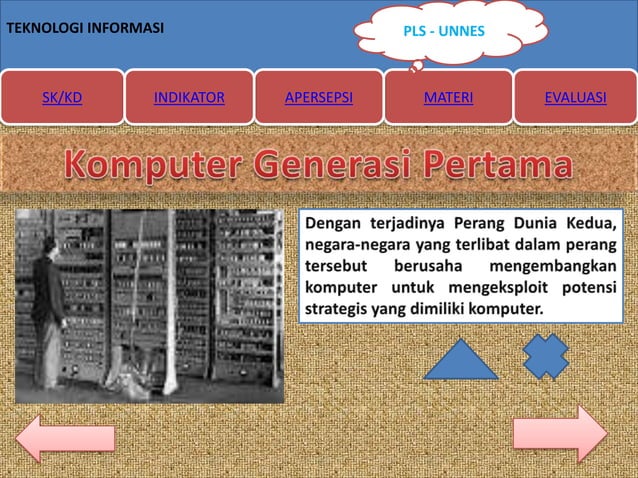 TEKNOLOGI INFORMASI

PLS - UNNES

SK/KD

INDIKATOR

APERSEPSI

MATERI

EVALUASI

Komputer Generasi Pertama

Dengan terjadinya Perang Dunia Kedua, negara-negara yang terlibat dalam perang tersebut berusaha mengembangkan komputer untuk mengeksploit potensi strategis yang dimiliki komputer.